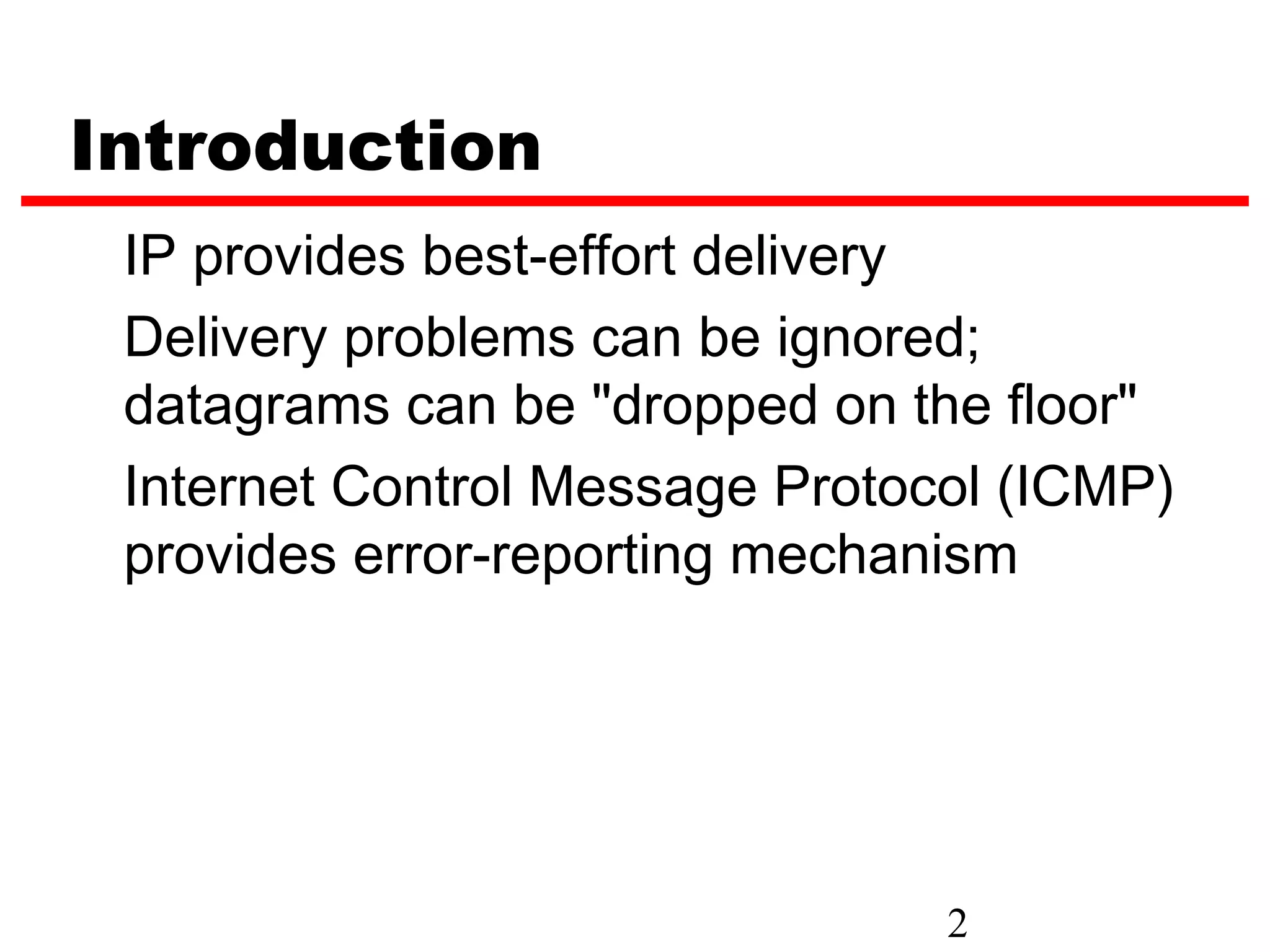 Introduction

IP provides best-effort delivery

Delivery problems can be ignored; datagrams can be "dropped on the floor"

Internet Control Message Protocol (ICMP) provides error-reporting mechanism

2